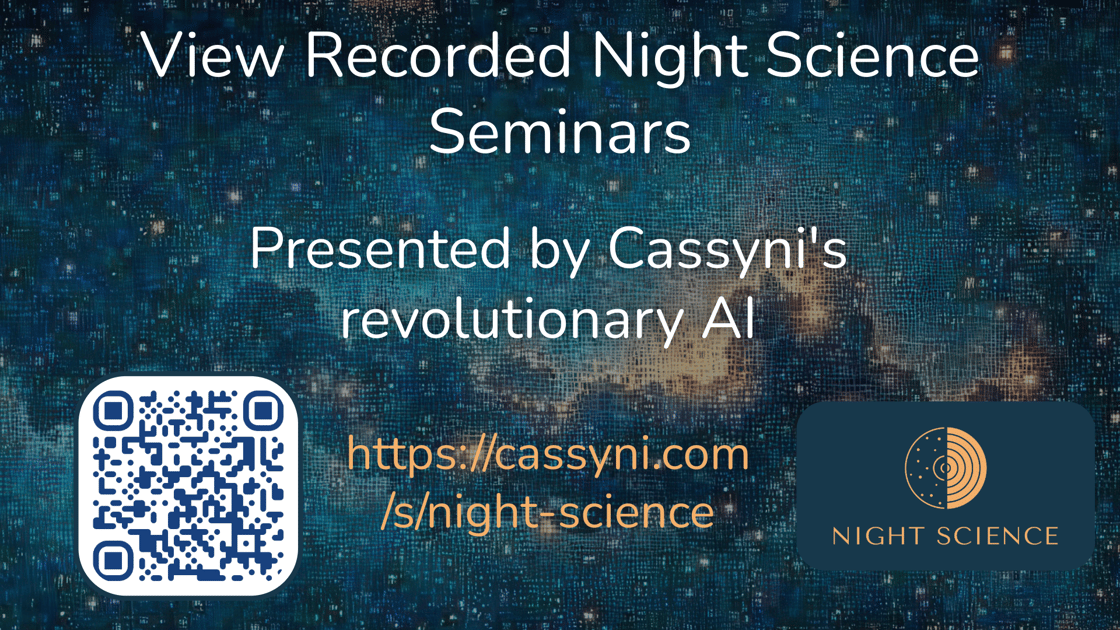 View Recorded Night Science Seminars

Presented by Cassyni's revolutionary AI

https://cassyni.com/s/night-science

NIGHT SCIENCE